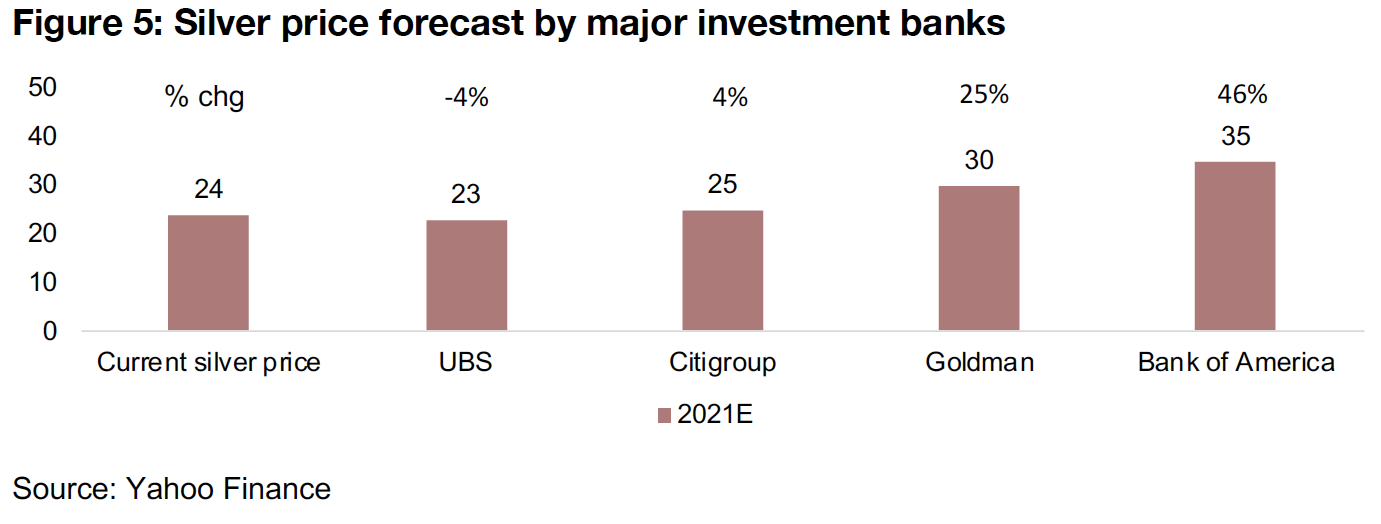 Figure 5: Silver price forecast by major investment banks

50
40
30
20
10
0

% chg
-4%
4%
25%
46%

24
23
25
30
35

Current silver price
UBS
Citigroup
Goldman
Bank of America

2021E

Source: Yahoo Finance